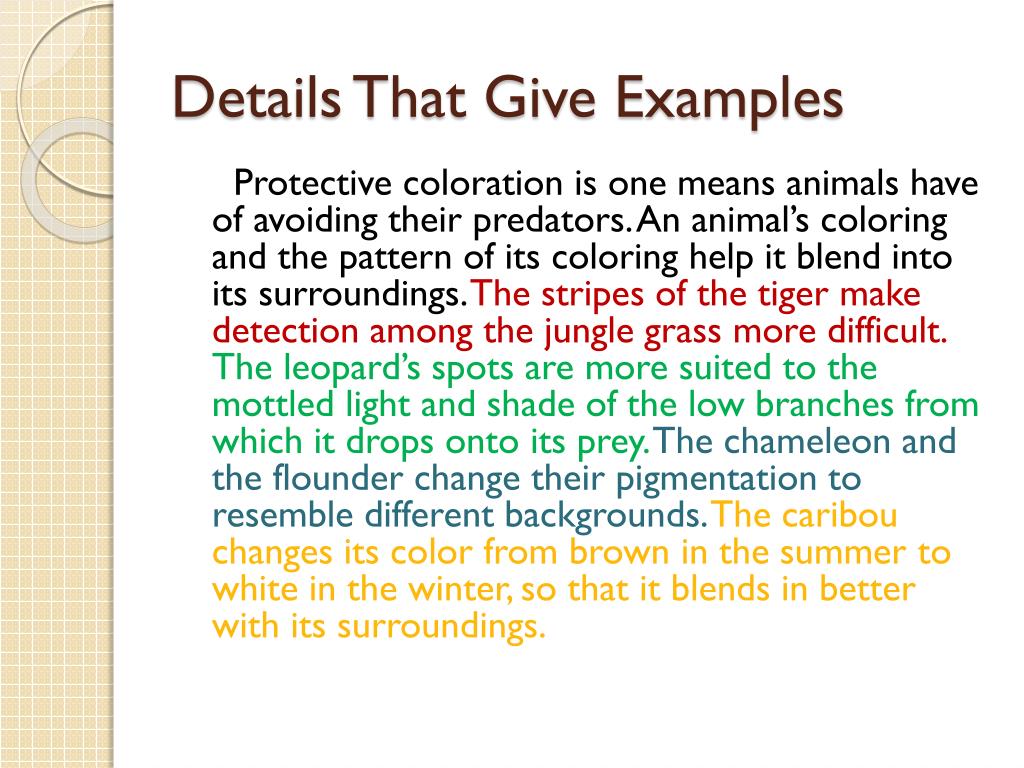 Details That Give Examples

Protective coloration is one means animals have of avoiding their predators. An animal's coloring and the pattern of its coloring help it blend into its surroundings. The stripes of the tiger make detection among the jungle grass more difficult. The leopard's spots are more suited to the mottled light and shade of the low branches from which it drops onto its prey. The chameleon and the flounder change their pigmentation to resemble different backgrounds. The caribou changes its color from brown in the summer to white in the winter, so that it blends in better with its surroundings.